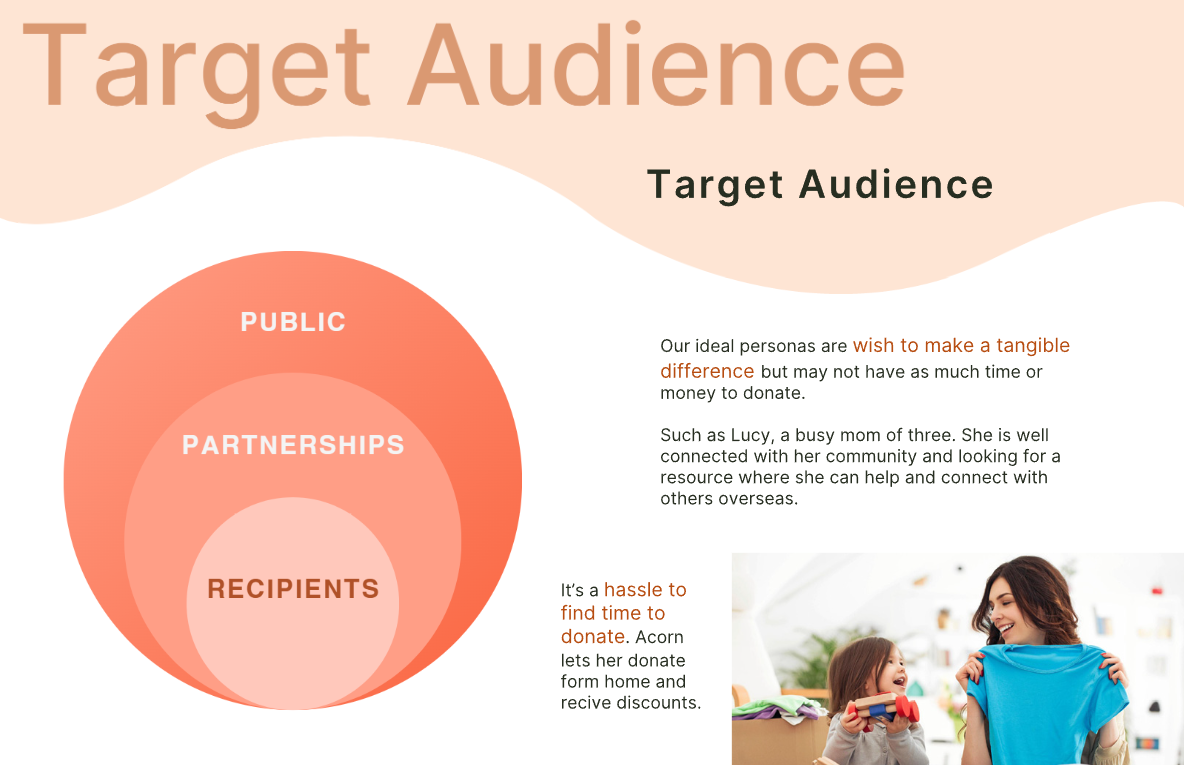 Target Audience

Target Audience

PUBLIC

PARTNERSHIPS

RECIPIENTS

Our ideal personas are wish to make a tangible difference but may not have as much time or money to donate.

Such as Lucy, a busy mom of three. She is well connected with her community and looking for a resource where she can help and connect with others overseas.

It's a hassle to find time to donate. Acorn lets her donate form home and recive discounts.